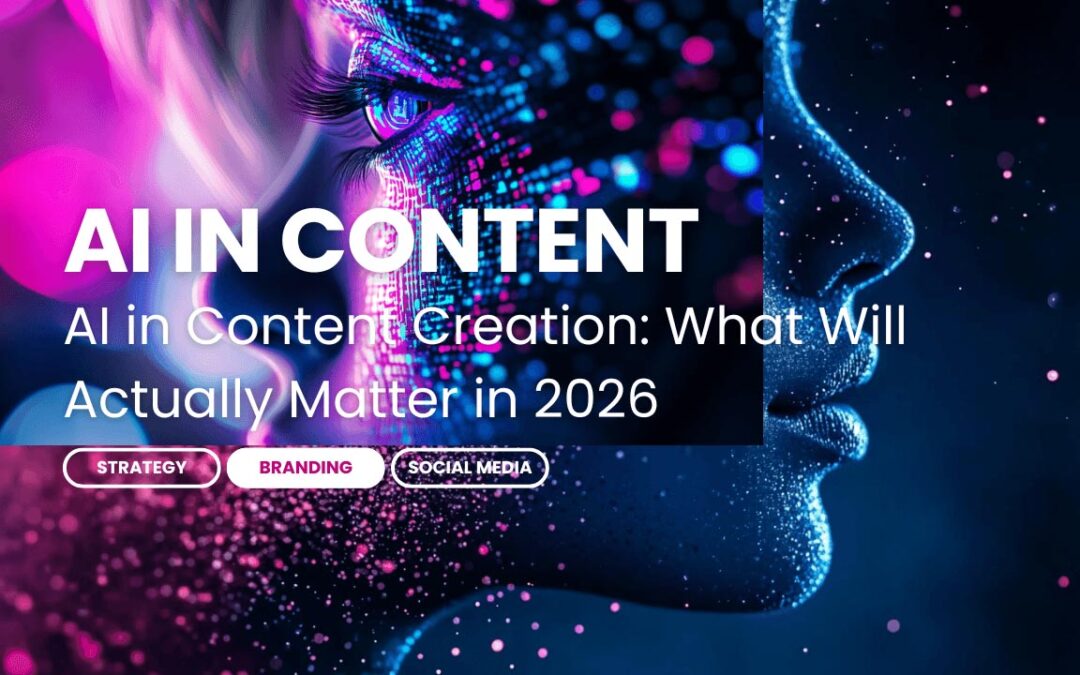 AI IN CONTENT
AI in Content Creation: What Will Actually Matter in 2026

STRATEGY
BRANDING
SOCIAL MEDIA